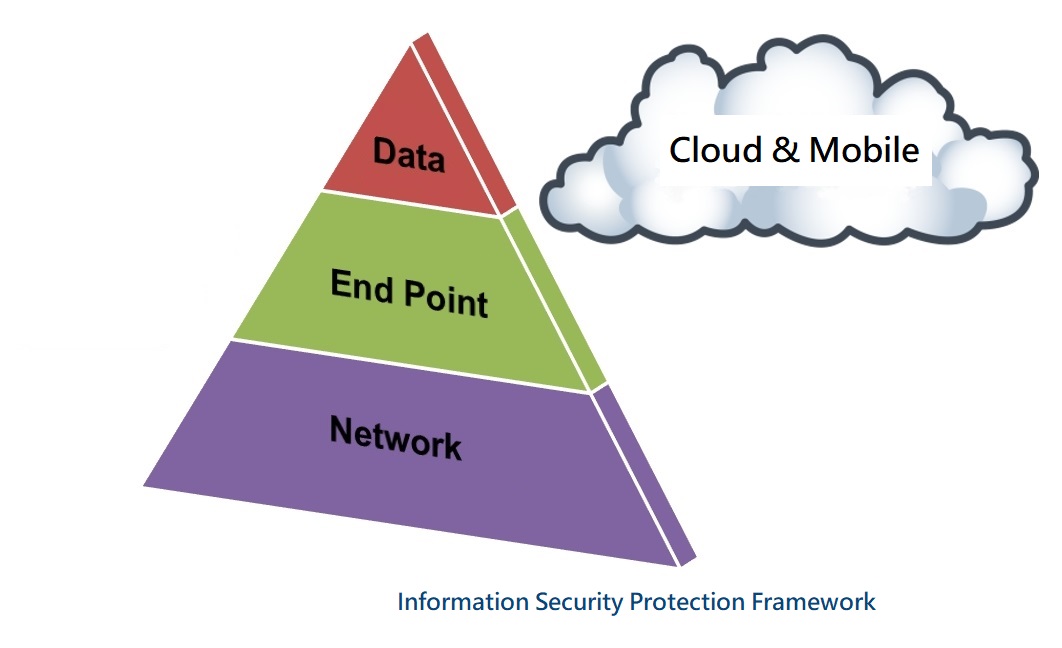 Data

End Point

Network

Cloud & Mobile

Information Security Protection Framework